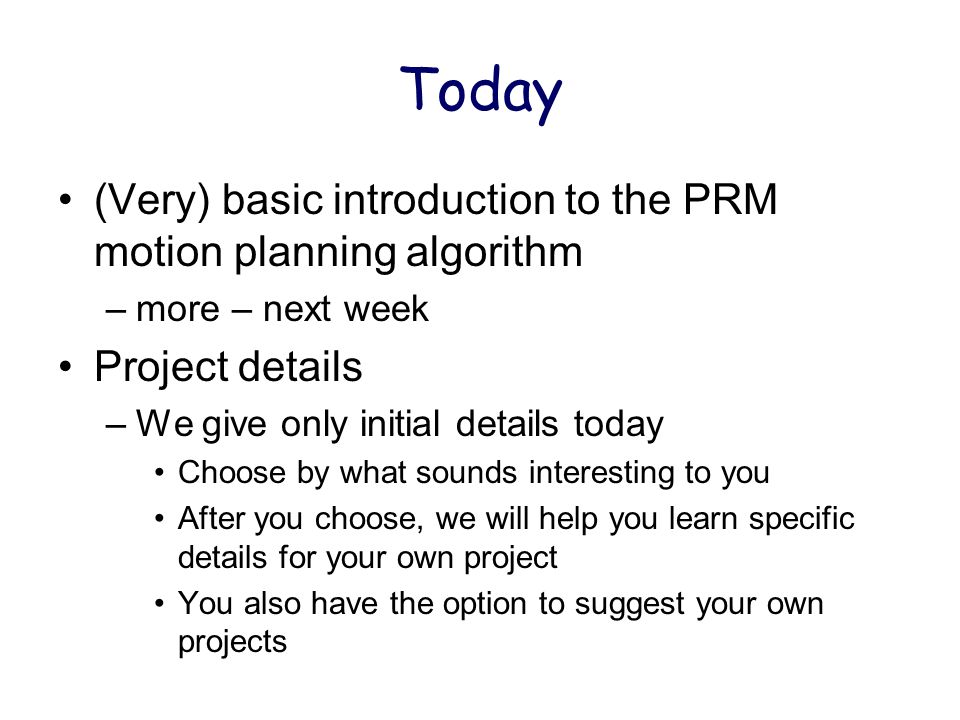 Today

• (Very) basic introduction to the PRM motion planning algorithm
– more – next week
• Project details
– We give only initial details today
• Choose by what sounds interesting to you
• After you choose, we will help you learn specific details for your own project
• You also have the option to suggest your own projects